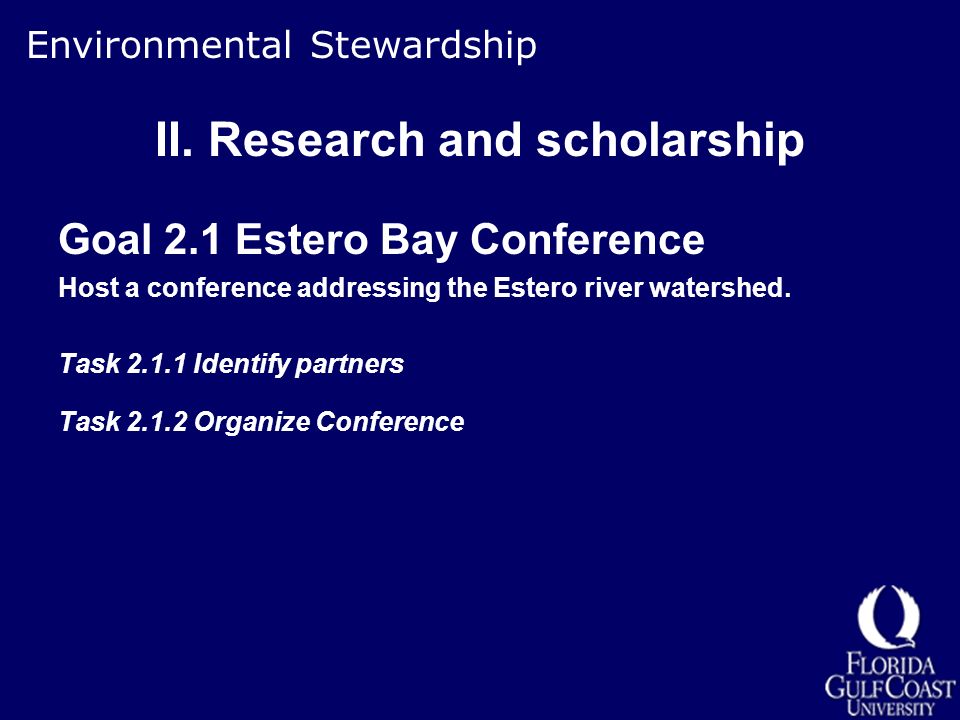 Environmental Stewardship

II. Research and scholarship

Goal 2.1 Estero Bay Conference

Host a conference addressing the Estero river watershed.

Task 2.1.1 Identify partners

Task 2.1.2 Organize Conference

FLORIDA GULF COAST UNIVERSITY